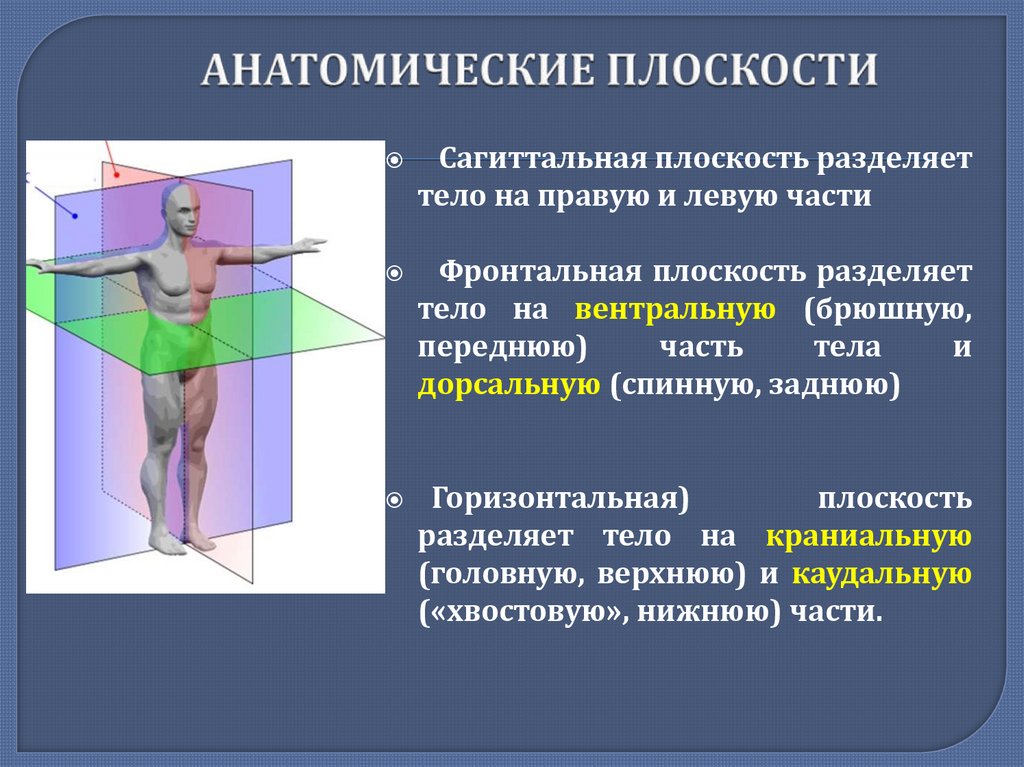 АНАТОМИЧЕСКИЕ ПЛОСКОСТИ

Сагиттальная плоскость разделяет тело на правую и левую части

Фронтальная плоскость разделяет тело на вентральную (брюшную, переднюю) часть тела и дорсальную (спинную, заднюю)

Горизонтальная) плоскость разделяет тело на краниальную (головную, верхнюю) и каудальную («хвостовую», нижнюю) части.